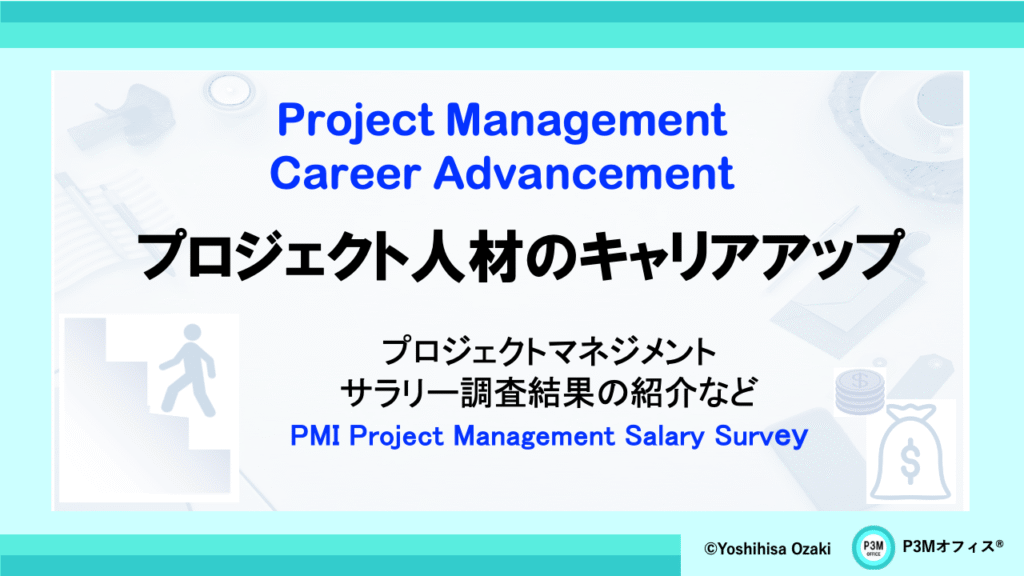 Project Management
Career Advancement

プロジェクト人材のキャリアアップ

プロジェクトマネジメント
サラリー調査結果の紹介など
PMI Project Management Salary Survey

$

©Yoshihisa Ozaki

P3M OFFICE

P3Mオフィス®